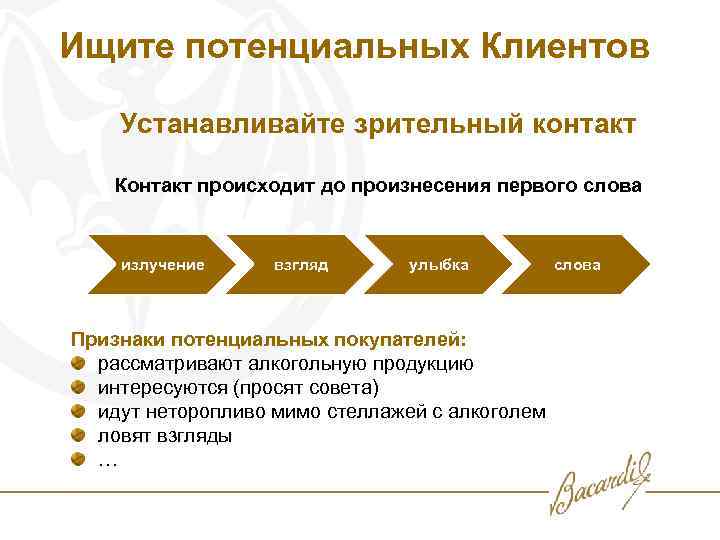 Ищите потенциальных Клиентов

Устанавливайте зрительный контакт

Контакт происходит до произнесения первого слова

излучение

взгляд

улыбка

слова

Признаки потенциальных покупателей:
- рассматривают алкогольную продукцию
- интересуются (просят совета)
- идут неторопливо мимо стеллажей с алкоголем
- ловят взгляды
- …

Bacardi